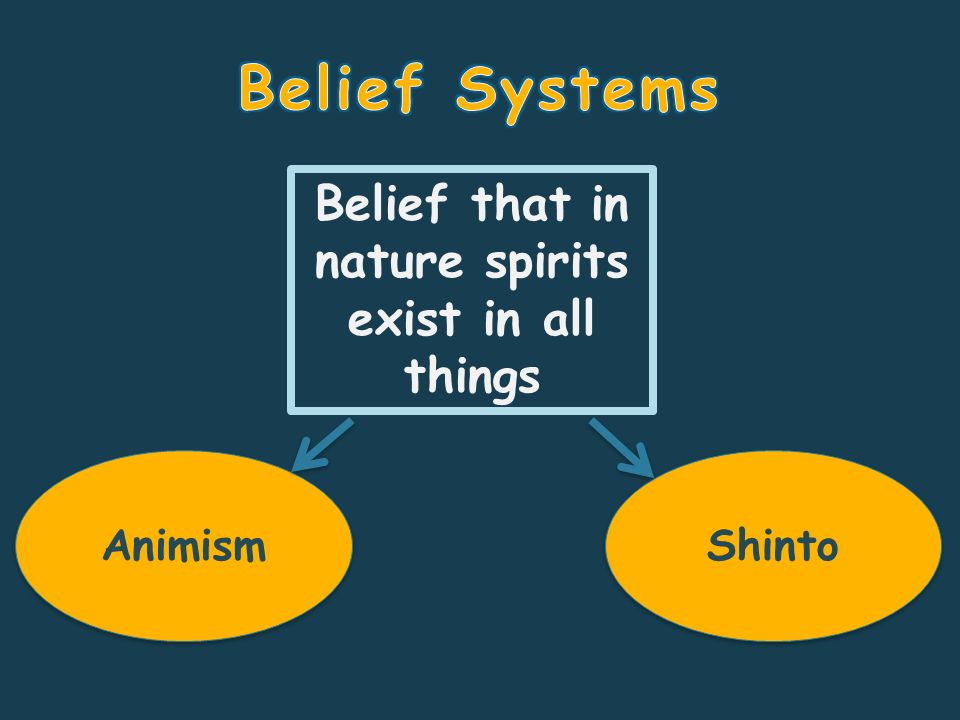 Belief Systems

Belief that in nature spirits exist in all things

Animism

Shinto